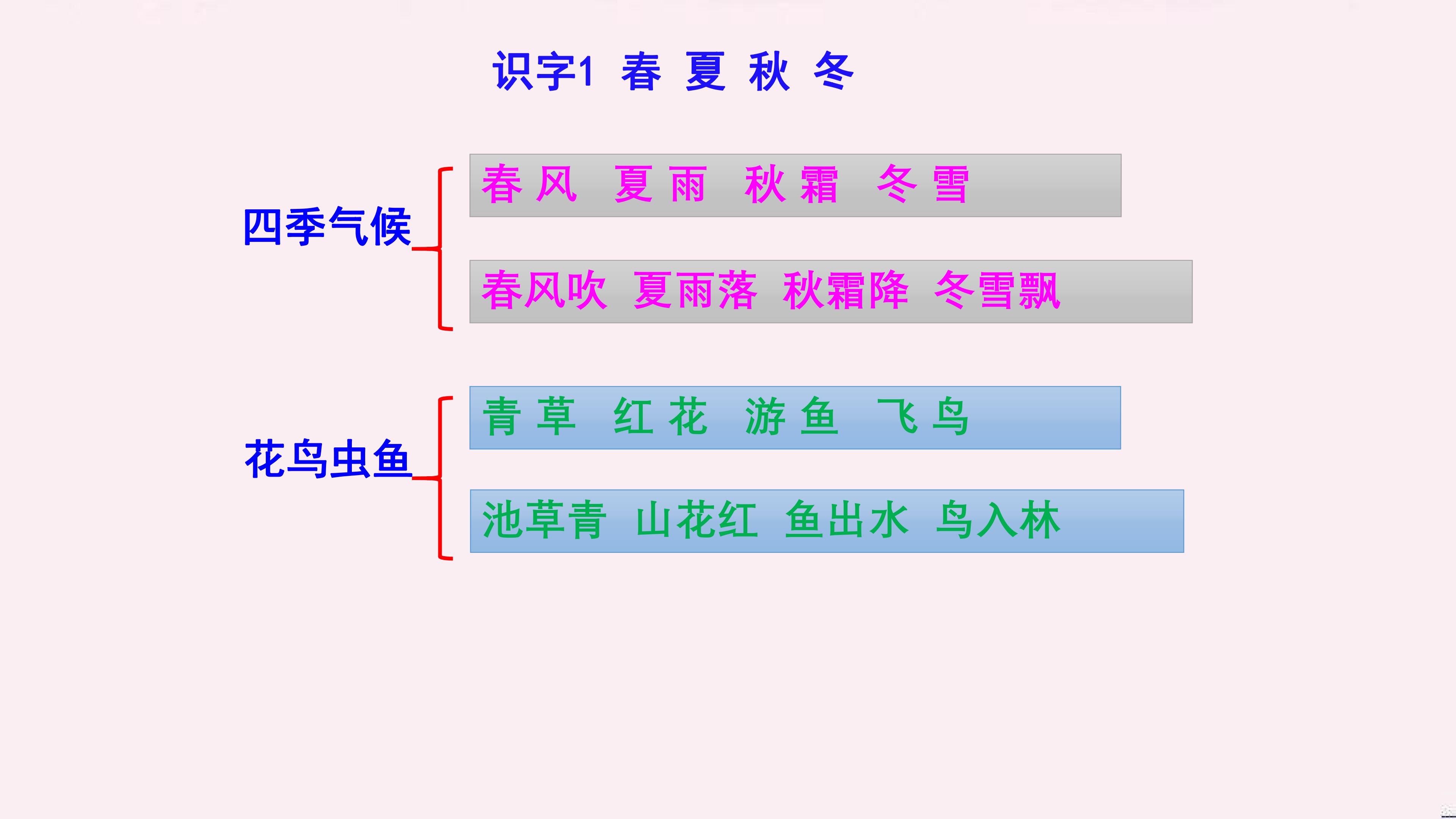 识字1 春 夏 秋 冬

四季气候

春风 夏雨 秋霜 冬雪

春风吹 夏雨落 秋霜降 冬雪飘

花鸟虫鱼

青草 红花 游鱼 飞鸟

池草青 山花红 鱼出水 鸟入林